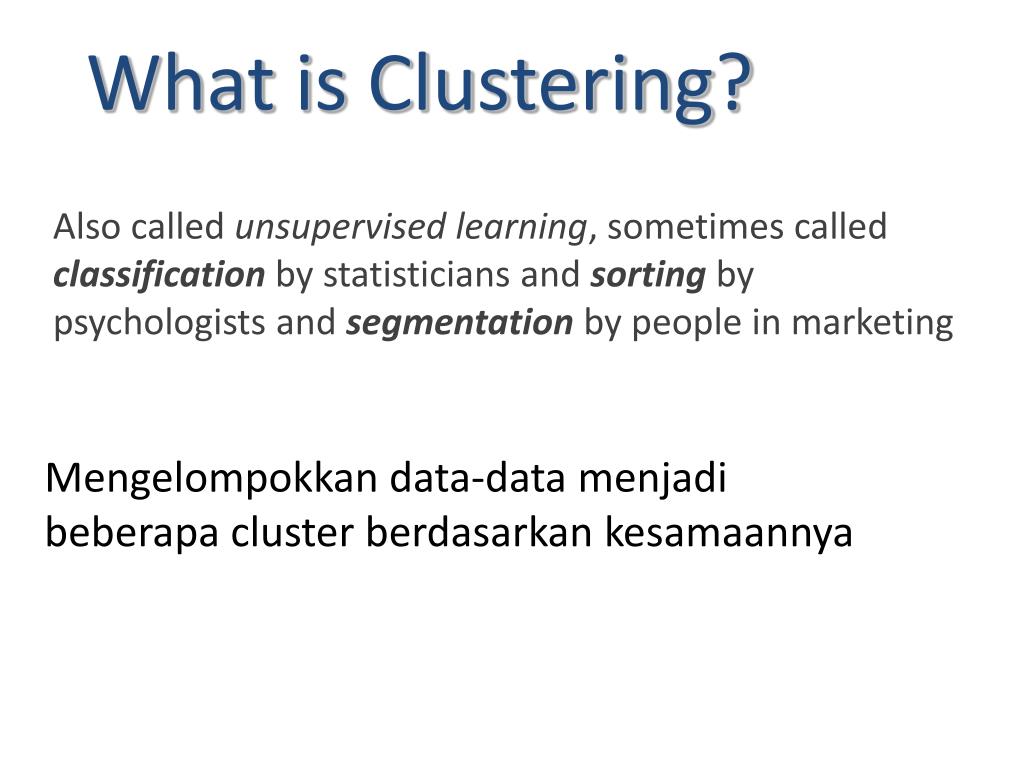 What is Clustering?

Also called unsupervised learning, sometimes called classification by statisticians and sorting by psychologists and segmentation by people in marketing

Mengelompokkan data-data menjadi beberapa cluster berdasarkan kesamaannya